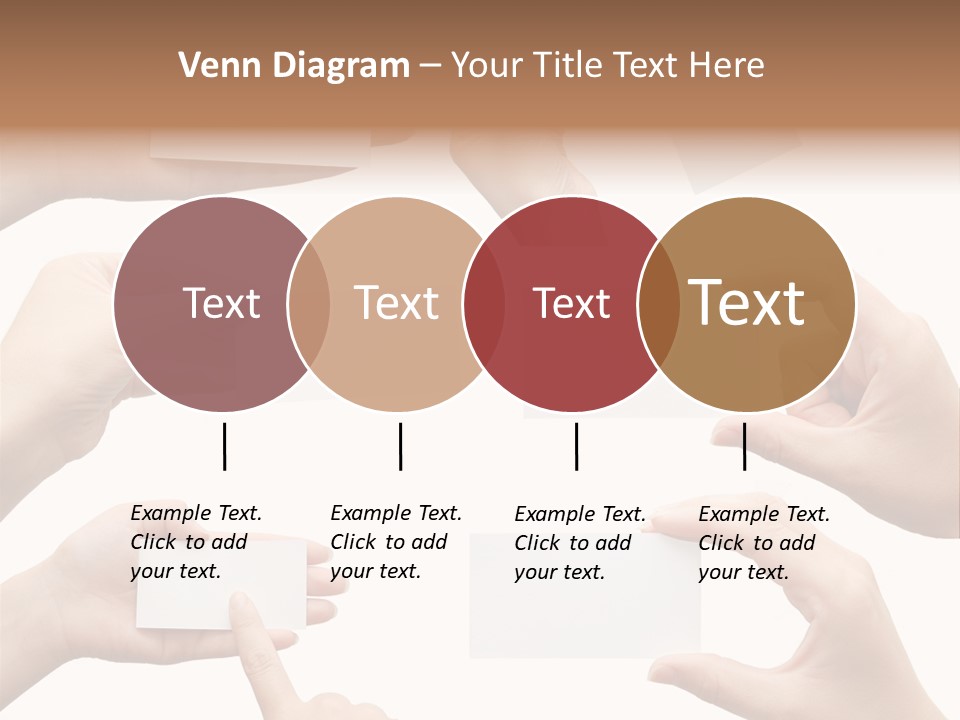 Venn Diagram – Your Title Text Here

Text

Text

Text

Text

Example Text. Click to add your text.

Example Text. Click to add your text.

Example Text. Click to add your text.

Example Text. Click to add your text.